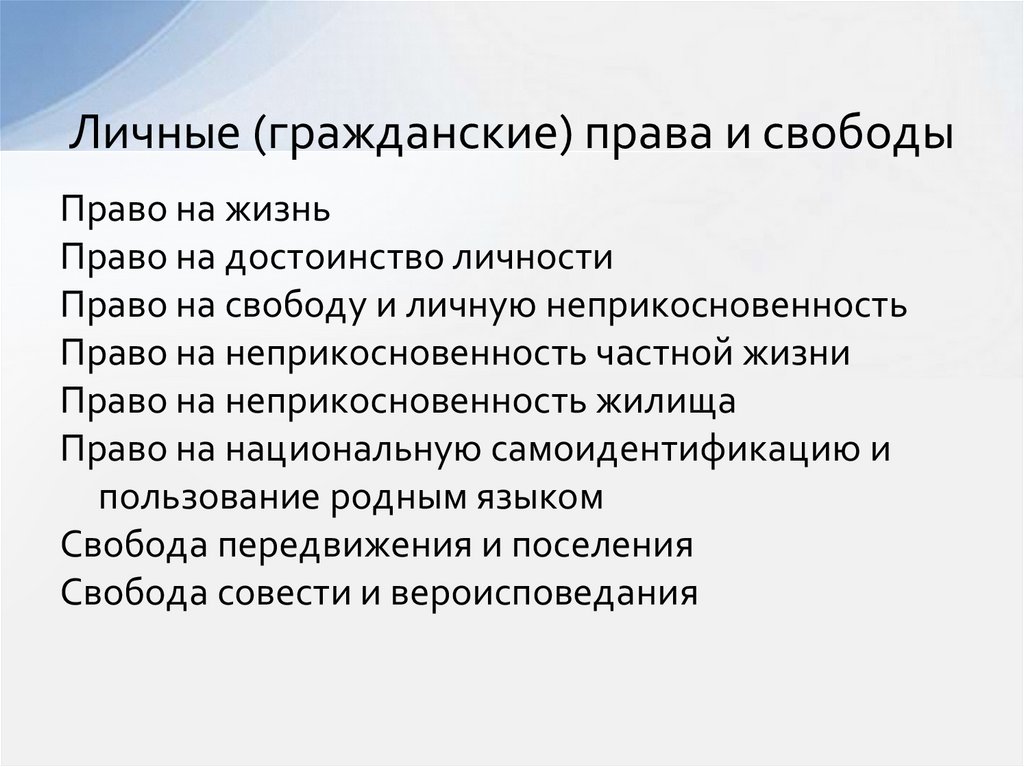 Личные (гражданские) права и свободы

Право на жизнь
Право на достоинство личности
Право на свободу и личную неприкосновенность
Право на неприкосновенность частной жизни
Право на неприкосновенность жилища
Право на национальную самоидентификацию и пользование родным языком
Свобода передвижения и поселения
Свобода совести и вероисповедания